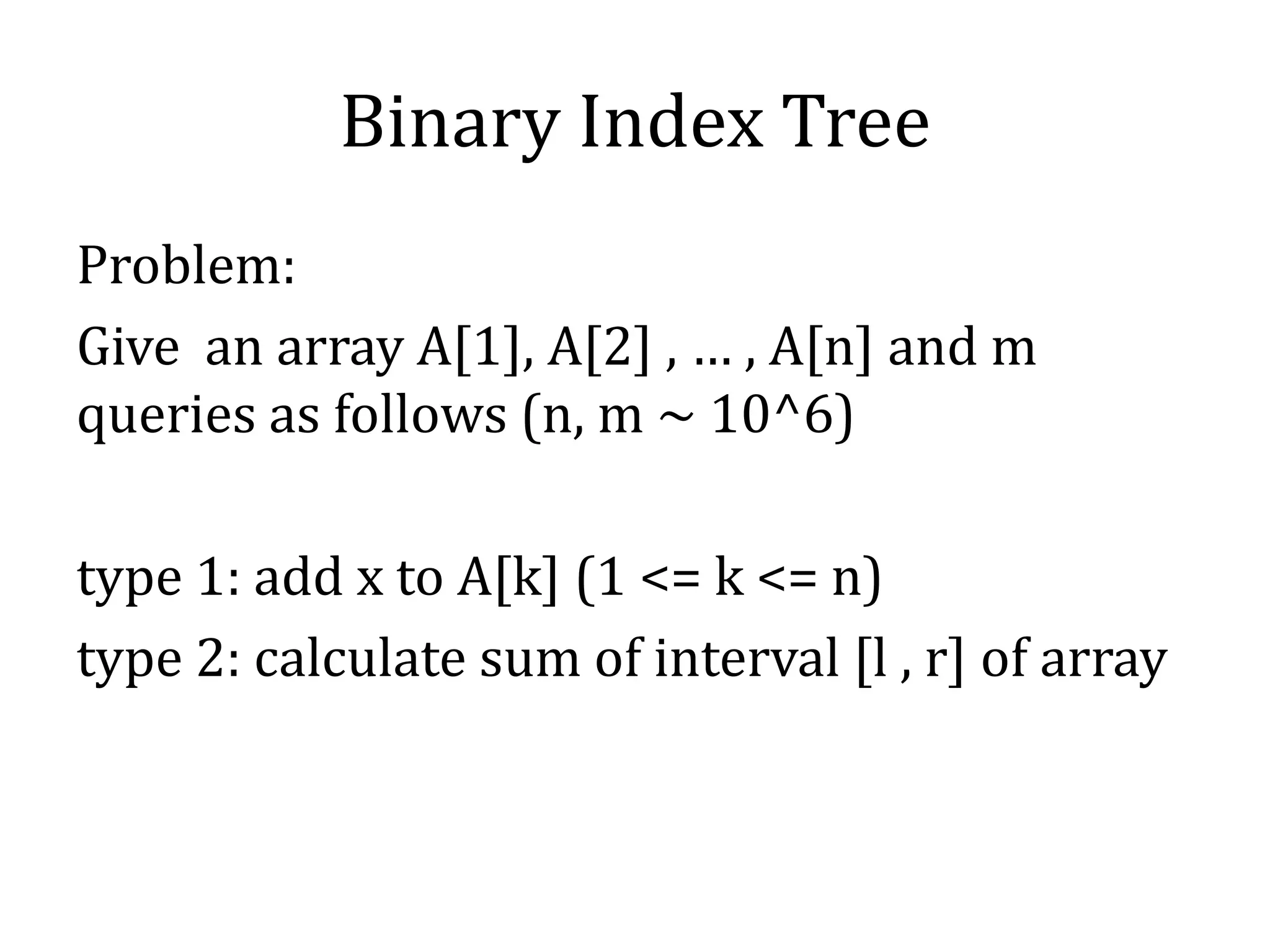 Binary Index Tree

Problem:

Give an array A[1], A[2] , … , A[n] and m queries as follows (n, m ~ 10^6)

type 1: add x to A[k] (1 <= k <= n)

type 2: calculate sum of interval [l , r] of array